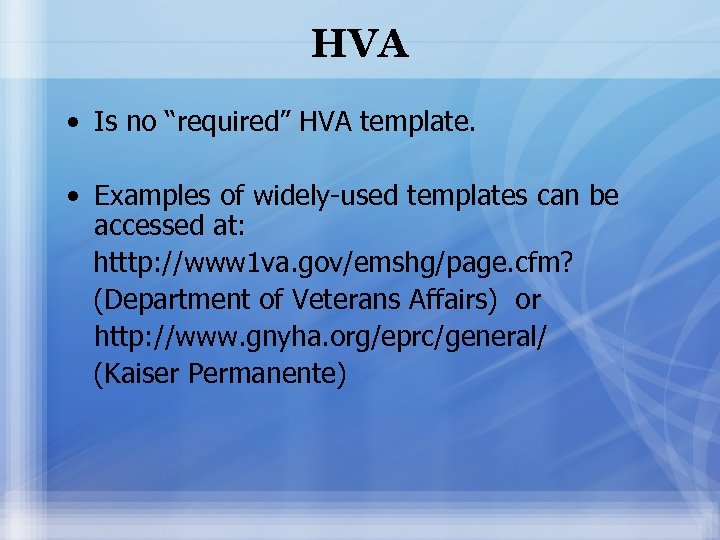 HVA

• Is no “required” HVA template.

• Examples of widely-used templates can be accessed at:
htttp://www1va.gov/emshg/page.cfm?
(Department of Veterans Affairs) or
http://www.gnyha.org/eprc/general/
(Kaiser Permanente)